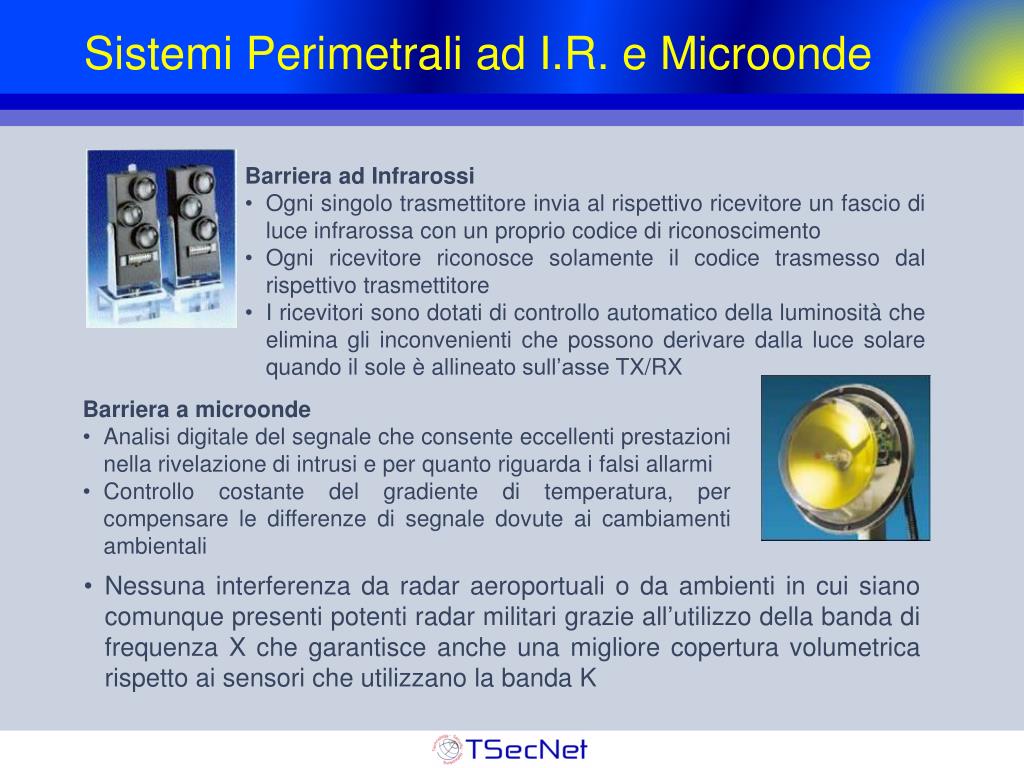 Sistemi Perimetrali ad I.R. e Microonde

Barriera ad Infrarossi
• Ogni singolo trasmettitore invia al rispettivo ricevitore un fascio di luce infrarossa con un proprio codice di riconoscimento
• Ogni ricevitore riconosce solamente il codice trasmesso dal rispettivo trasmettitore
• I ricevitori sono dotati di controllo automatico della luminosità che elimina gli inconvenienti che possono derivare dalla luce solare quando il sole è allineato sull’asse TX/RX

Barriera a microonde
• Analisi digitale del segnale che consente eccellenti prestazioni nella rivelazione di intrusi e per quanto riguarda i falsi allarmi
• Controllo costante del gradiente di temperatura, per compensare le differenze di segnale dovute ai cambiamenti ambientali

• Nessuna interferenza da radar aeroportuali o da ambienti in cui siano comunque presenti potenti radar militari grazie all’utilizzo della banda di frequenza X che garantisce anche una migliore copertura volumetrica rispetto ai sensori che utilizzano la banda K

TSecNet